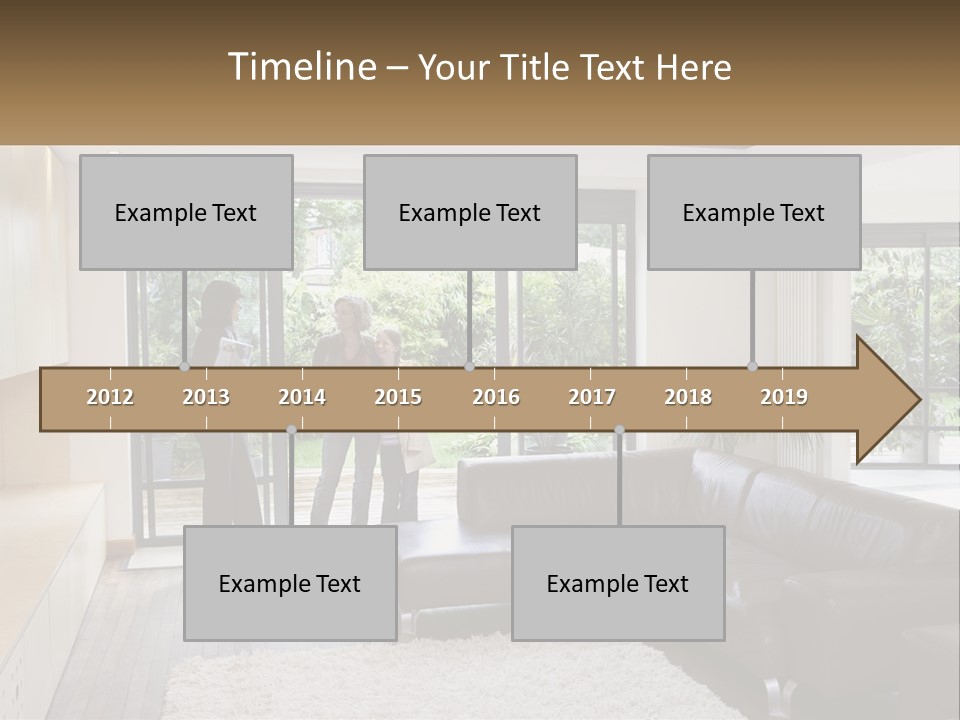 Timeline – Your Title Text Here

Example Text

Example Text

Example Text

2012 2013 2014 2015 2016 2017 2018 2019

Example Text

Example Text